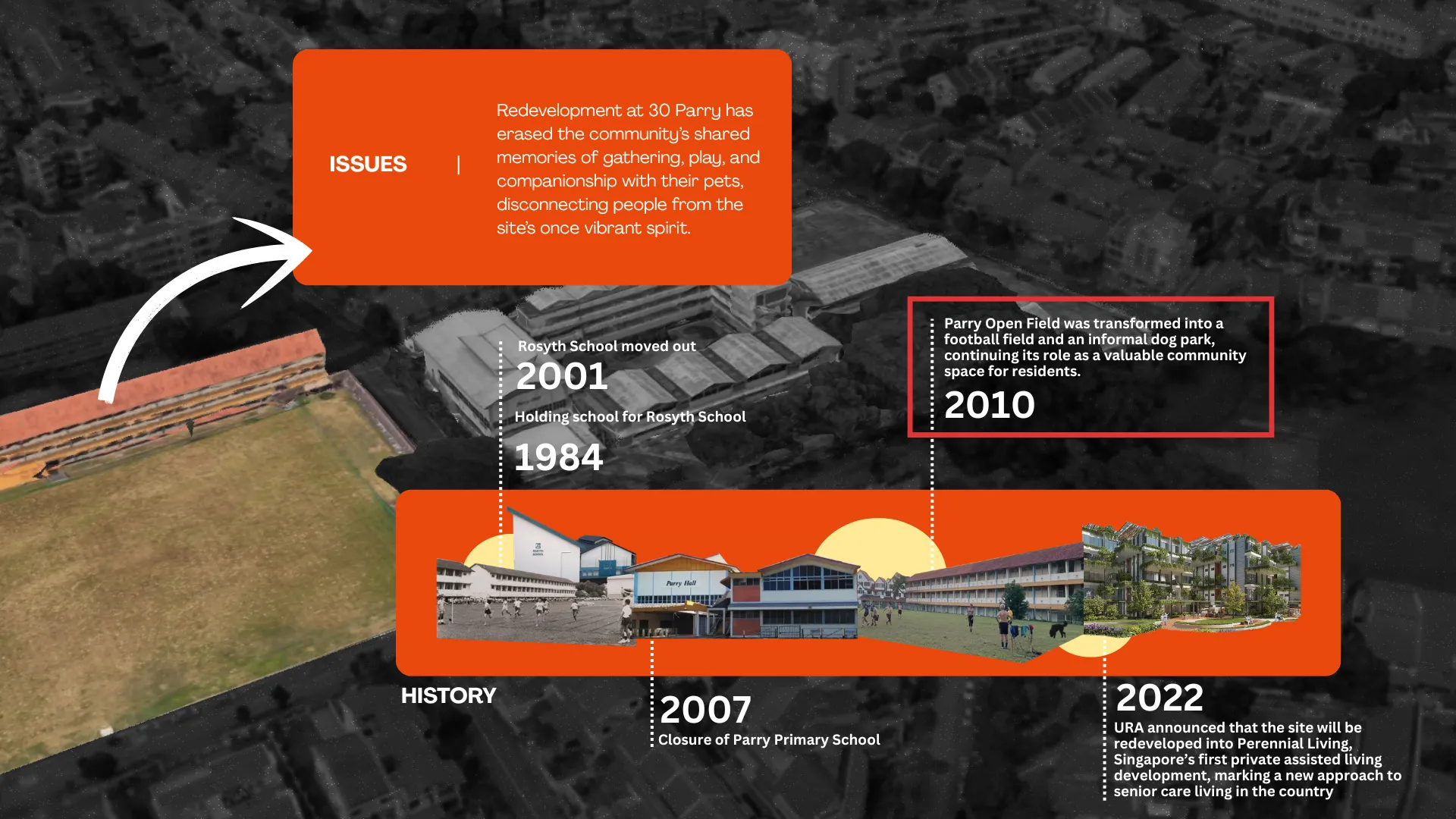 ISSUES |

Redevelopment at 30 Parry has erased the community's shared memories of gathering, play, and companionship with their pets, disconnecting people from the site's once vibrant spirit.

Rosyth School moved out

2001

Holding school for Rosyth School

1984

Parry Open Field was transformed into a football field and an informal dog park, continuing its role as a valuable community space for residents.

2010

Parry Hall

HISTORY

2007

Closure of Parry Primary School

2022

URA announced that the site will be redeveloped into Perennial Living, Singapore's first private assisted living development, marking a new approach to senior care living in the country